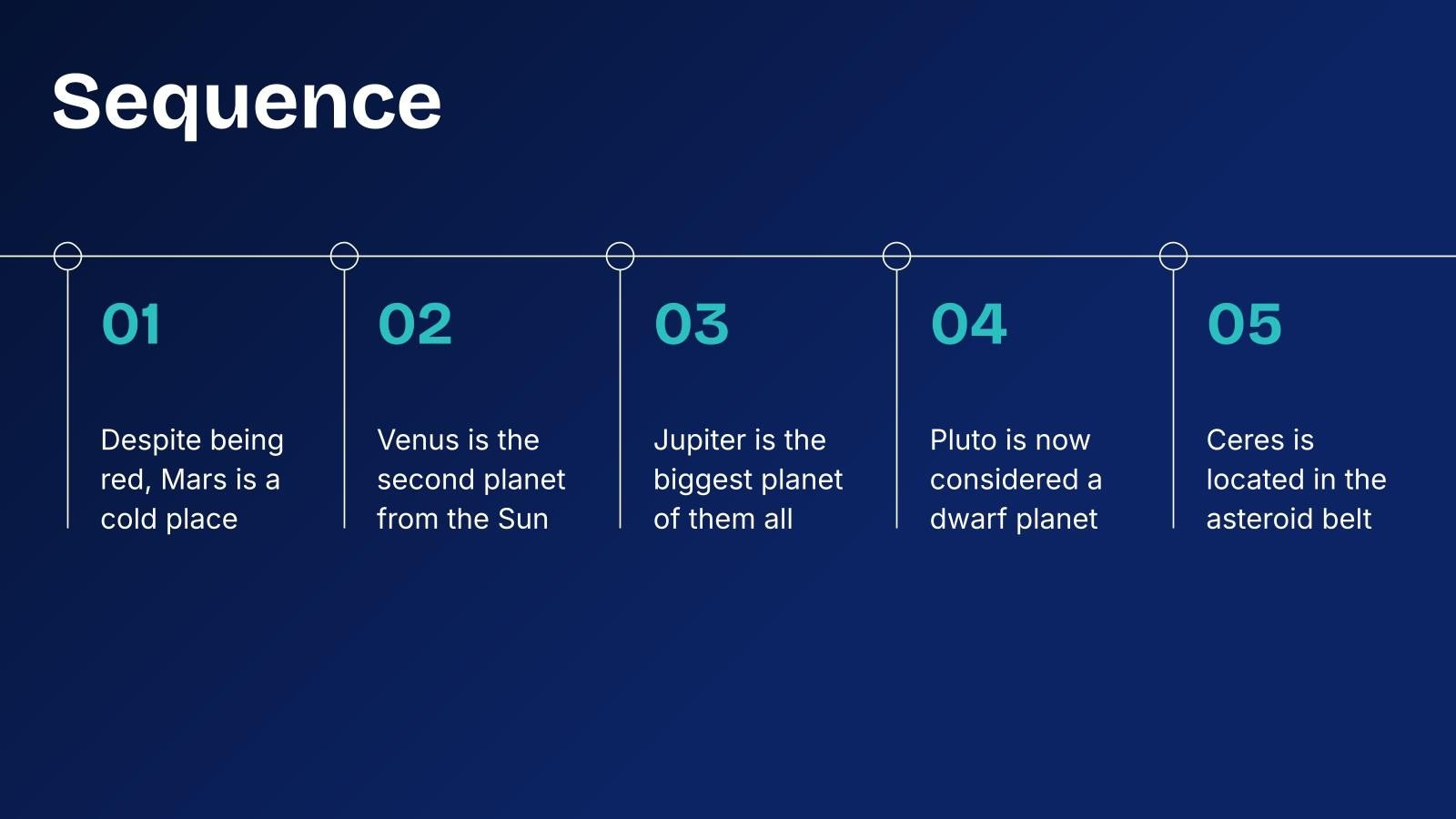 Sequence

01

Despite being red, Mars is a cold place

02

Venus is the second planet from the Sun

03

Jupiter is the biggest planet of them all

04

Pluto is now considered a dwarf planet

05

Ceres is located in the asteroid belt